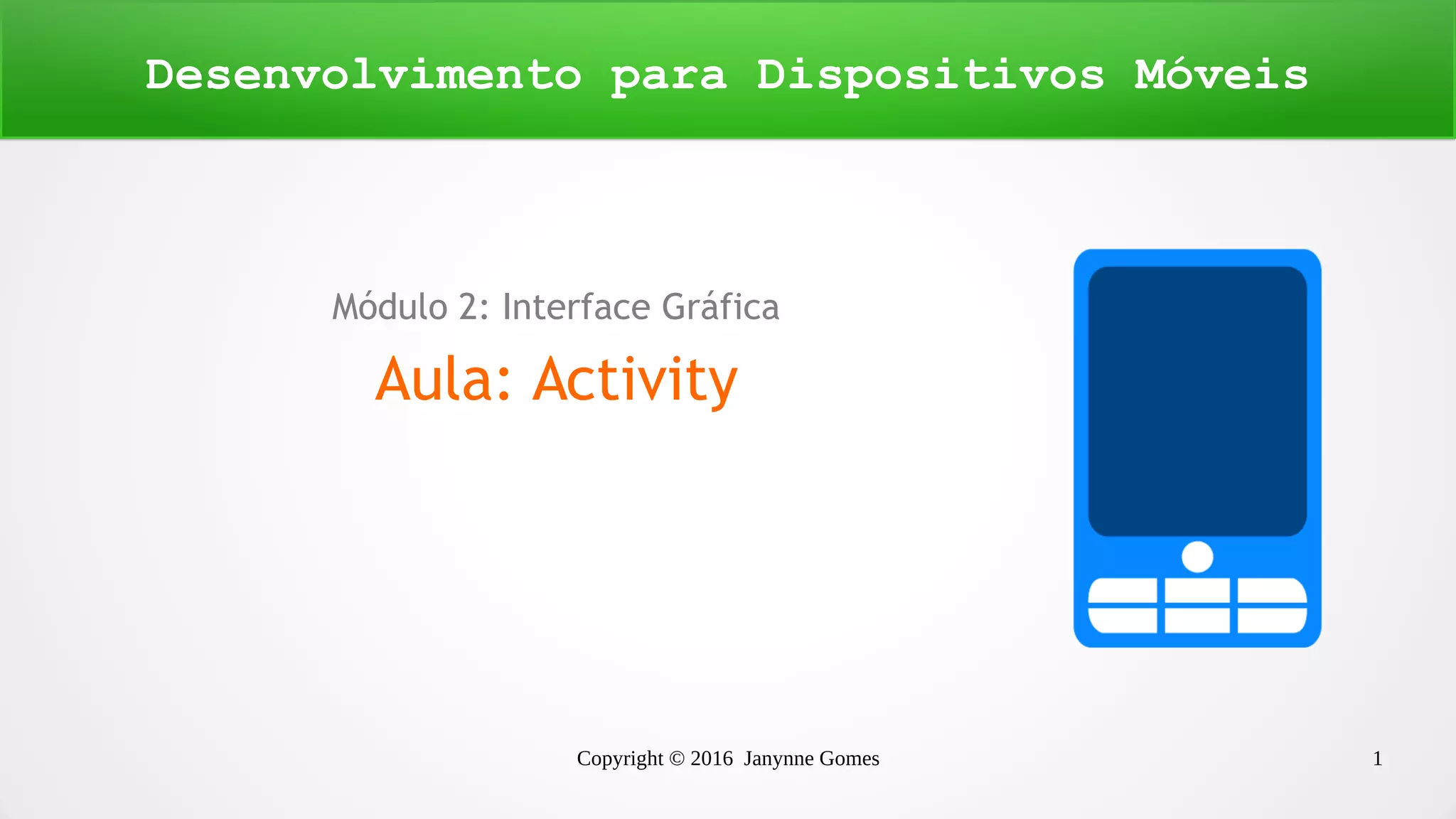 Desenvolvimento para Dispositivos Móveis

Módulo 2: Interface Gráfica

Aula: Activity

Copyright © 2016 Janynne Gomes

1